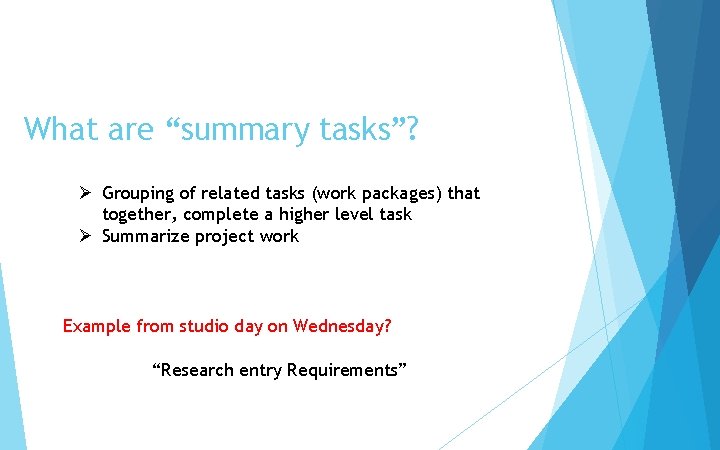 What are “summary tasks”?

➢ Grouping of related tasks (work packages) that together, complete a higher level task
➢ Summarize project work

Example from studio day on Wednesday?

“Research entry Requirements”